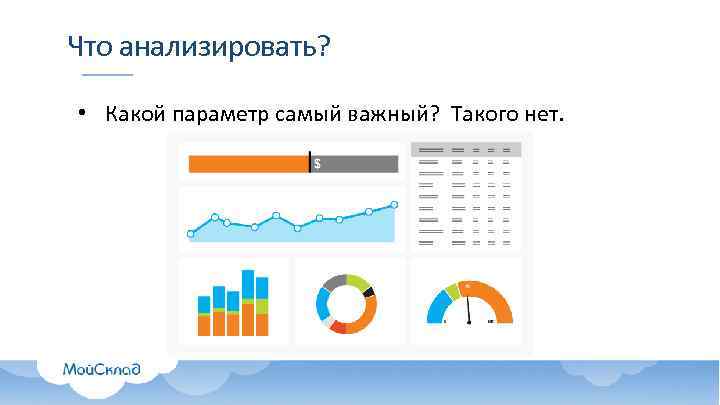 Что анализировать?

• Какой параметр самый важный? Такого нет.

$

МойСклад